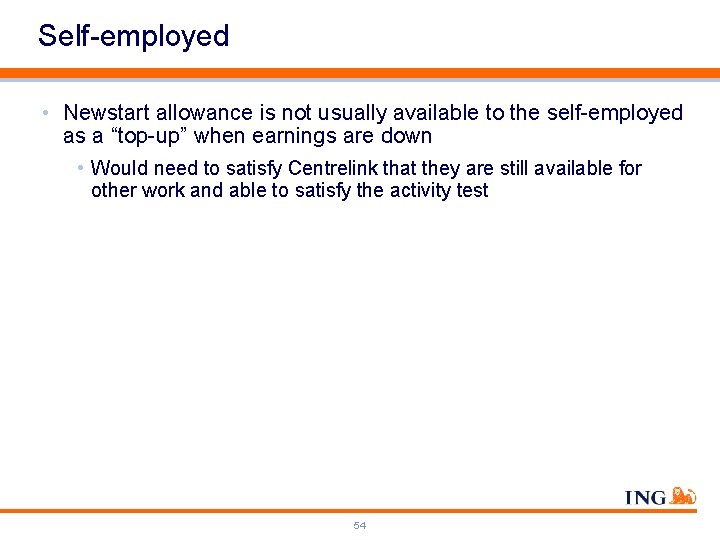 Self-employed

• Newstart allowance is not usually available to the self-employed as a “top-up” when earnings are down

• Would need to satisfy Centrelink that they are still available for other work and able to satisfy the activity test

ING

54